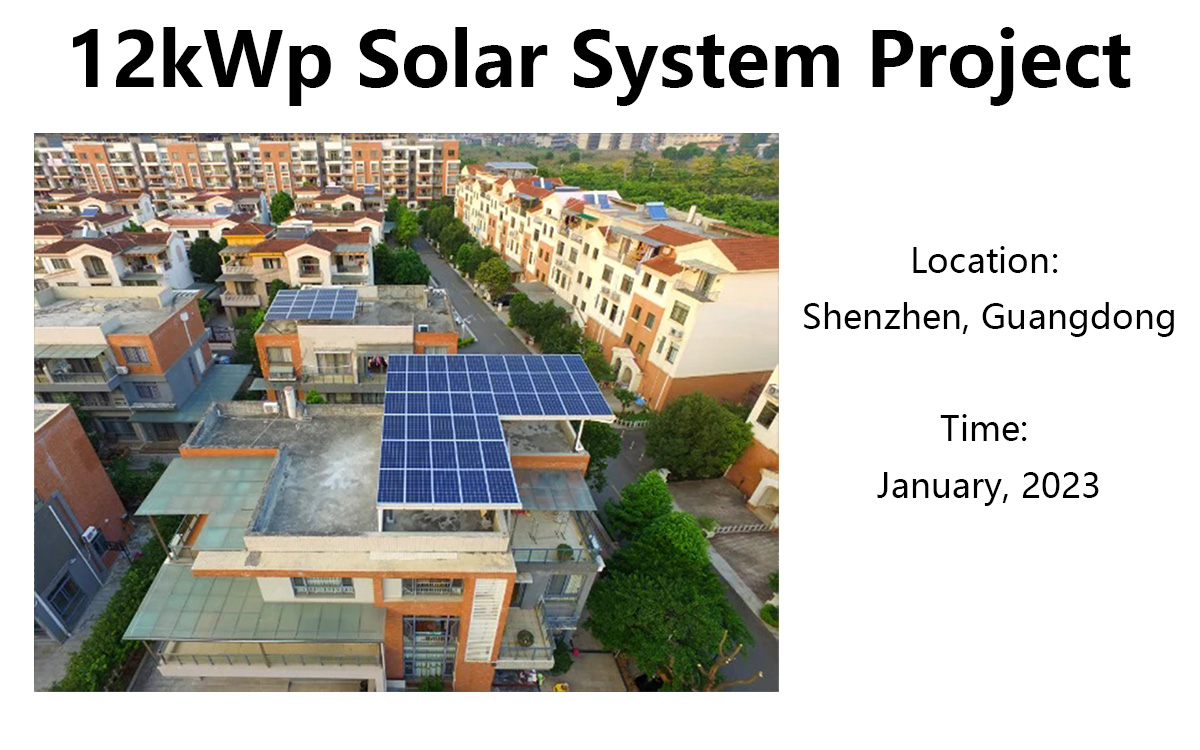 12kWp Solar System Project

Location:
Shenzhen, Guangdong

Time:
January, 2023